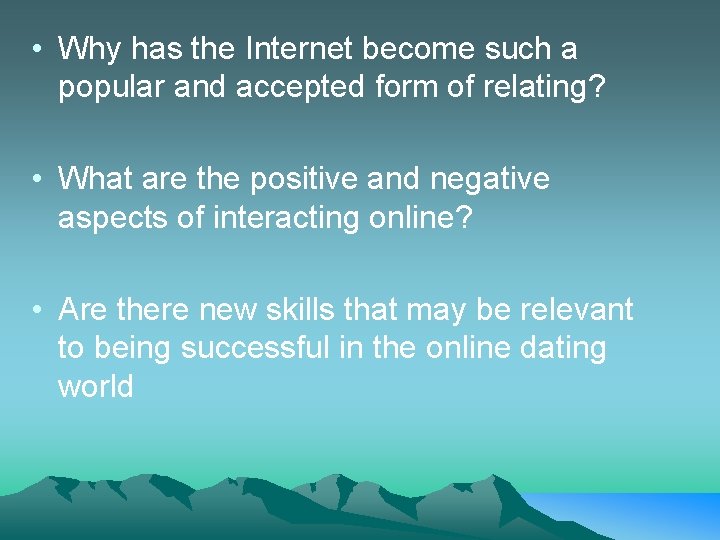 • Why has the Internet become such a popular and accepted form of relating?

• What are the positive and negative aspects of interacting online?

• Are there new skills that may be relevant to being successful in the online dating world